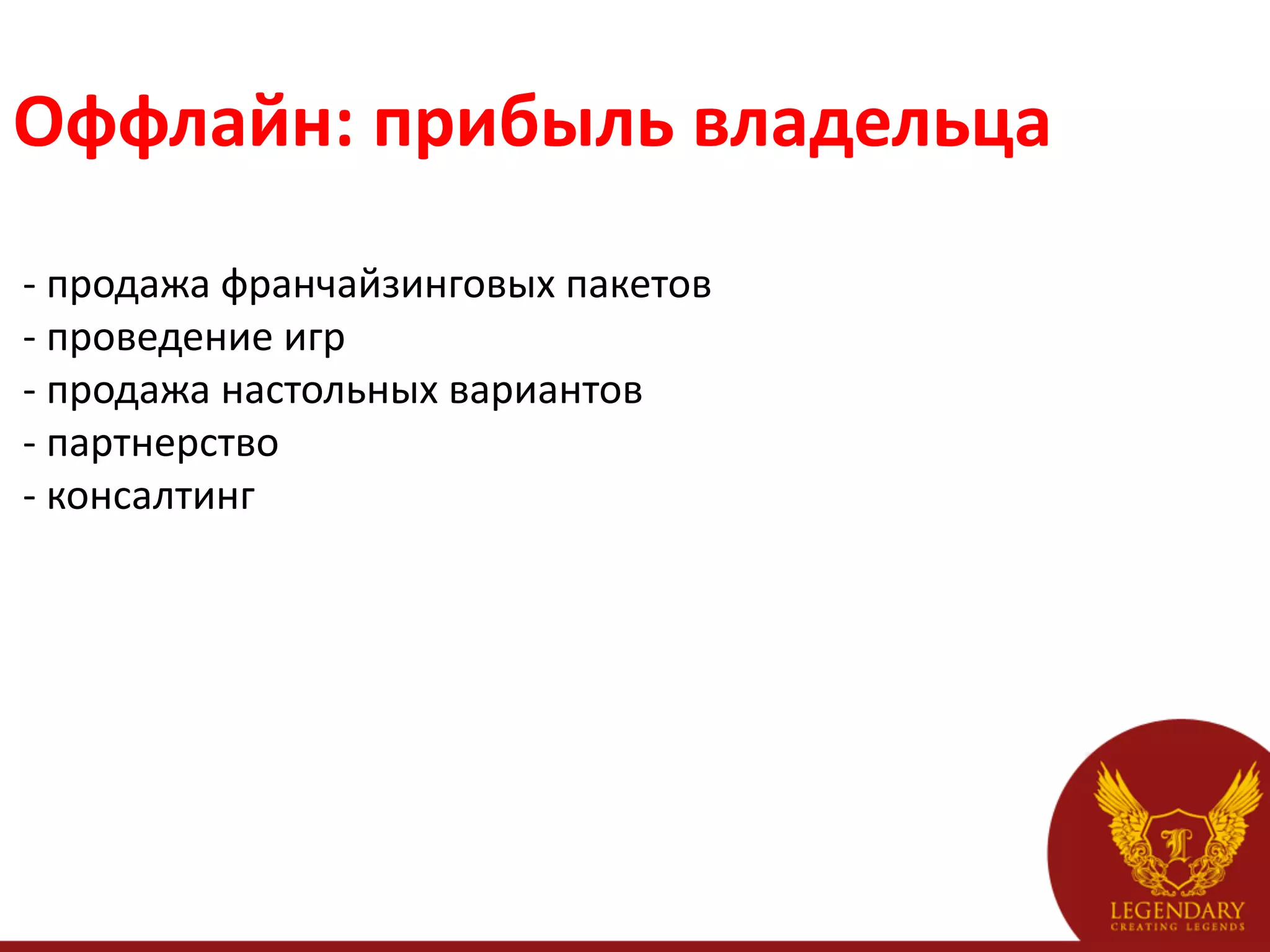 Оффлайн: прибыль владельца

- продажа франчайзинговых пакетов
- проведение игр
- продажа настольных вариантов
- партнерство
- консалтинг

L
LEGENDARY
CREATING LEGENDS